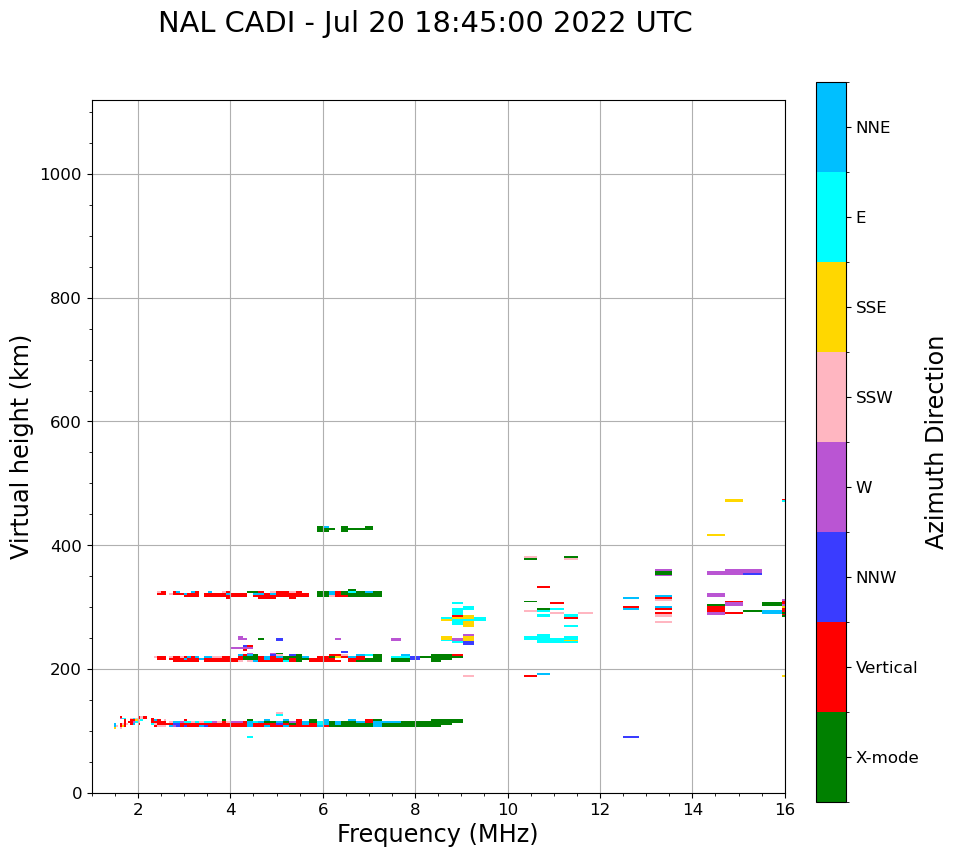 NAL CADI - Jul 20 18:45:00 2022 UTC

Virtual height (km)

1000
800
600
400
200
0

2 4 6 8 10 12 14 16

Frequency (MHz)

NNE
E
SSE
SSW
W
NNW
Vertical
X-mode

Azimuth Direction